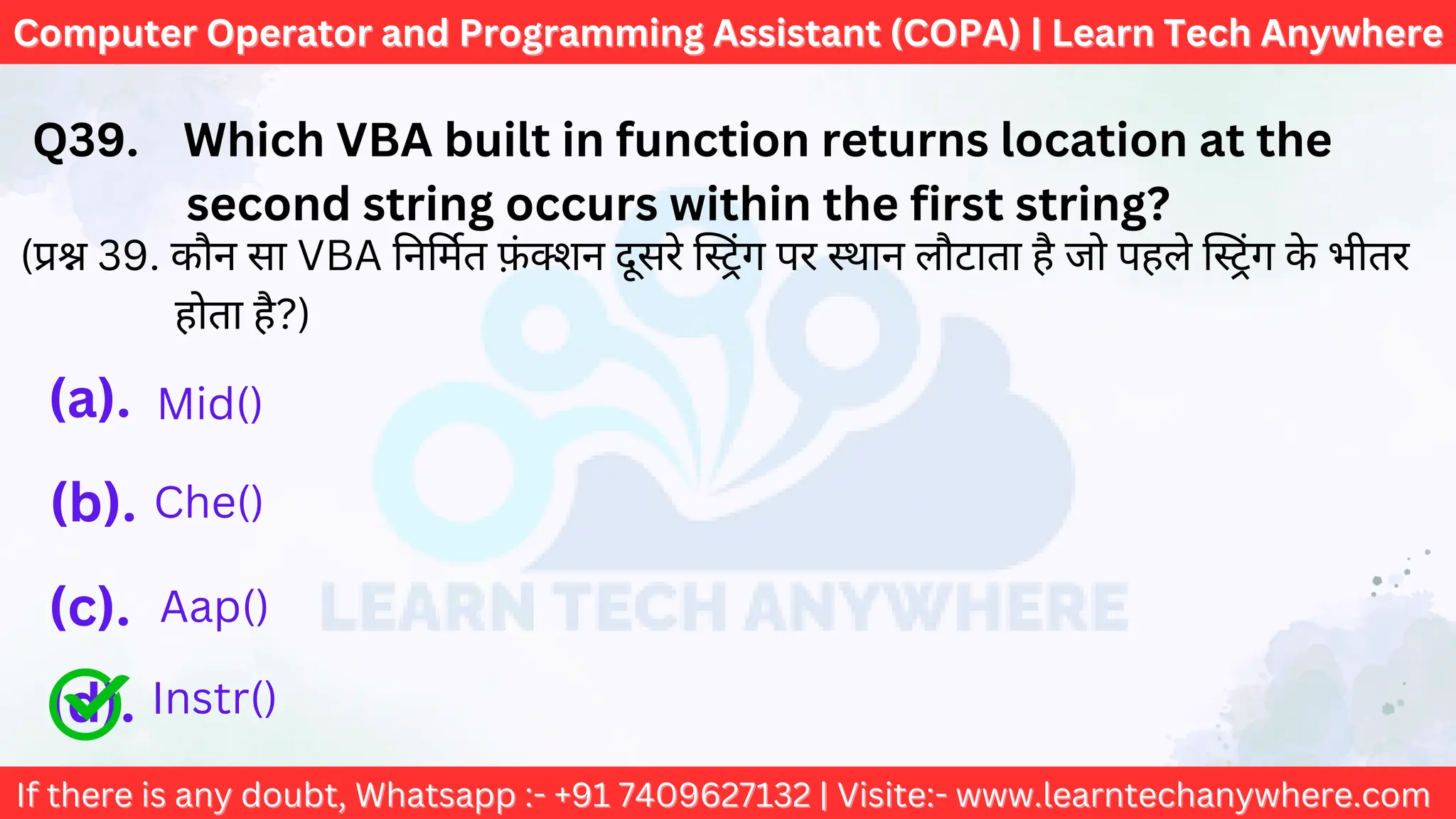 Computer Operator and Programming Assistant (COPA) | Learn Tech Anywhere

Q39. Which VBA built in function returns location at the second string occurs within the first string?

(प्रश्न 39. कौन सा VBA निर्मित फ़ंक्शन दूसरे स्ट्रिंग पर स्थान लौटाता है जो पहले स्ट्रिंग के भीतर होता है?)

(a). Mid()

(b). Che()

(c). Aap()

(d). Instr()

LEARN TECH ANYWHERE

If there is any doubt, Whatsapp :- +91 7409627132 | Visite:- www.learntechanywhere.com